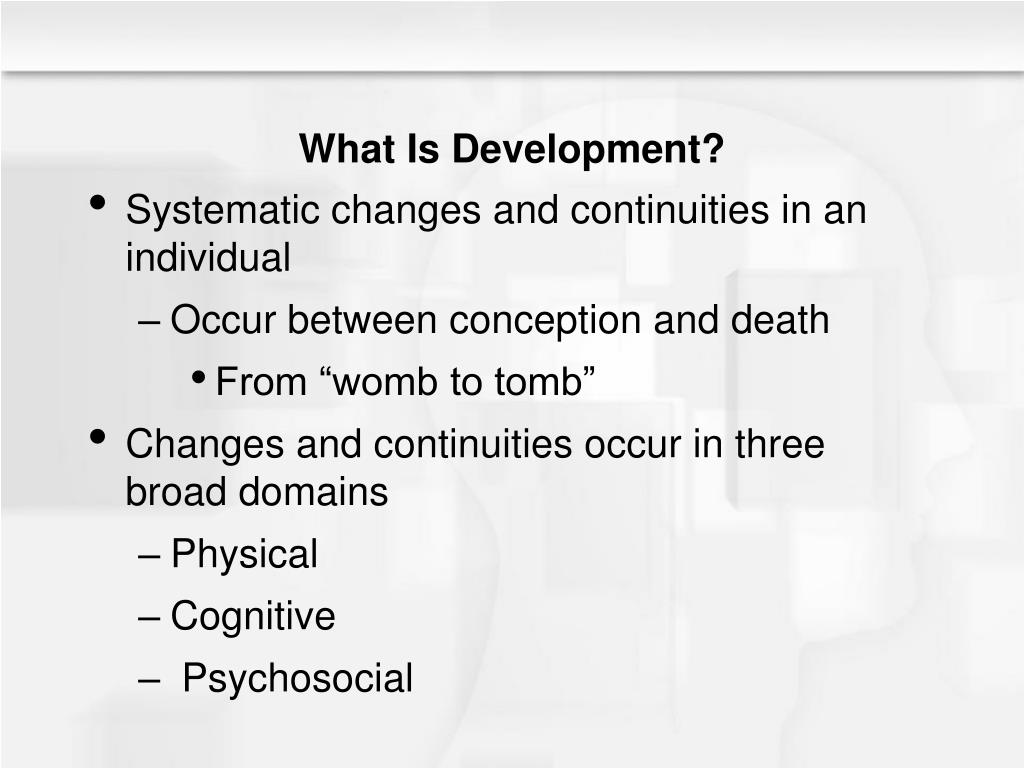 What Is Development?

• Systematic changes and continuities in an individual

– Occur between conception and death

• From “womb to tomb”

• Changes and continuities occur in three broad domains

– Physical

– Cognitive

– Psychosocial